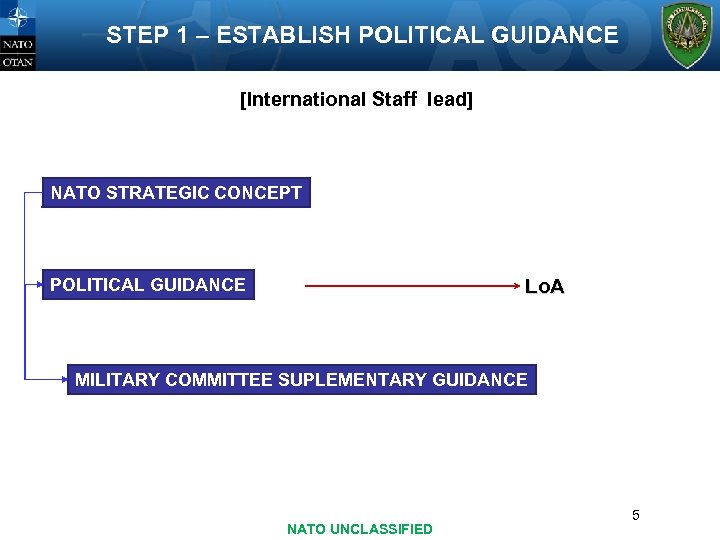 NATO
OTAN

STEP 1 – ESTABLISH POLITICAL GUIDANCE

[International Staff lead]

NATO STRATEGIC CONCEPT

POLITICAL GUIDANCE

LoA

MILITARY COMMITTEE SUPLEMENTARY GUIDANCE

5

NATO UNCLASSIFIED